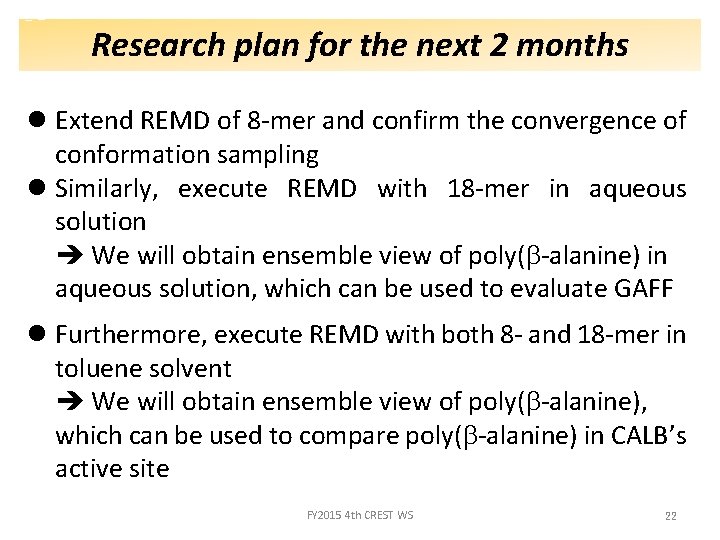 Research plan for the next 2 months

● Extend REMD of 8-mer and confirm the convergence of conformation sampling

● Similarly, execute REMD with 18-mer in aqueous solution
➔ We will obtain ensemble view of poly(β-alanine) in aqueous solution, which can be used to evaluate GAFF

● Furthermore, execute REMD with both 8- and 18-mer in toluene solvent
➔ We will obtain ensemble view of poly(β-alanine), which can be used to compare poly(β-alanine) in CALB's active site

FY2015 4th CREST WS

22